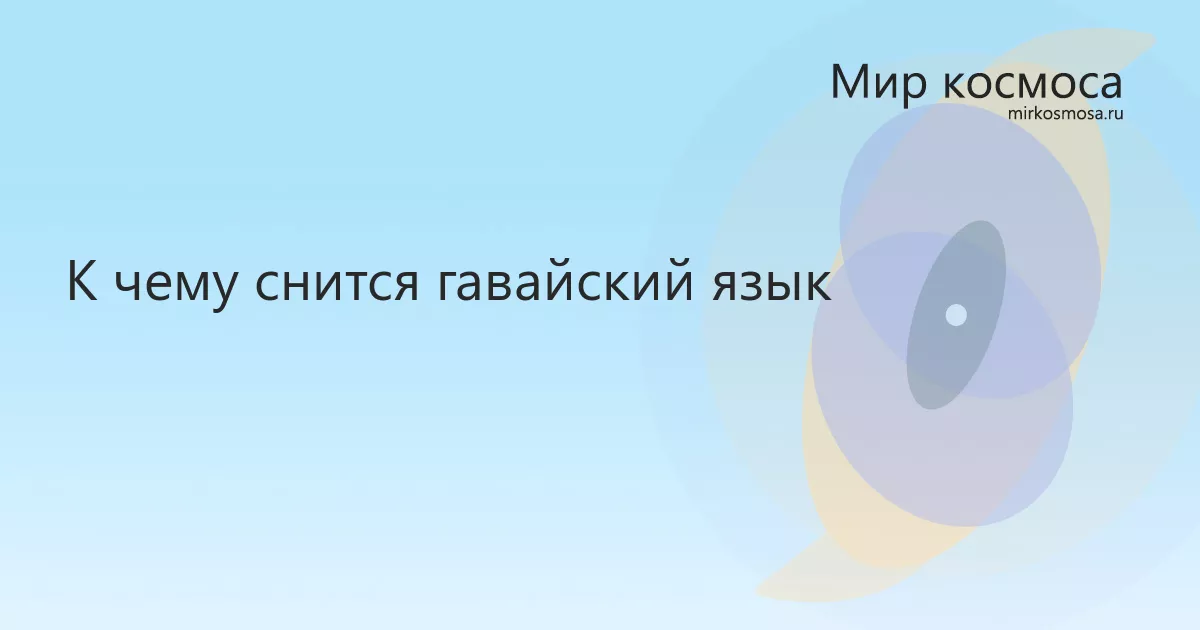 Мир космоса
mirkosmosa.ru

К чему снится гавайский язык